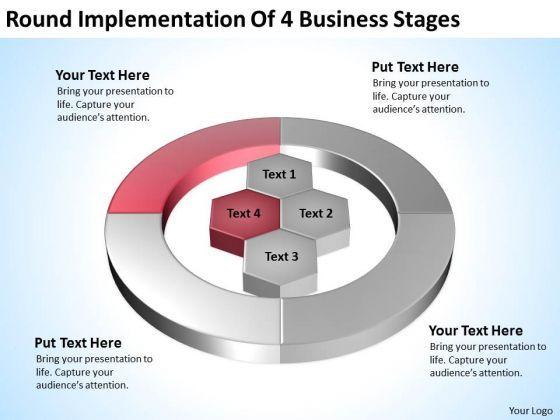 Round Implementation Of 4 Business Stages

Your Text Here
Bring your presentation to life. Capture your audience's attention.

Put Text Here
Bring your presentation to life. Capture your audience's attention.

Text 1

Text 4

Text 2

Text 3

Put Text Here
Bring your presentation to life. Capture your audience's attention.

Your Text Here
Bring your presentation to life. Capture your audience's attention.

Your Logo